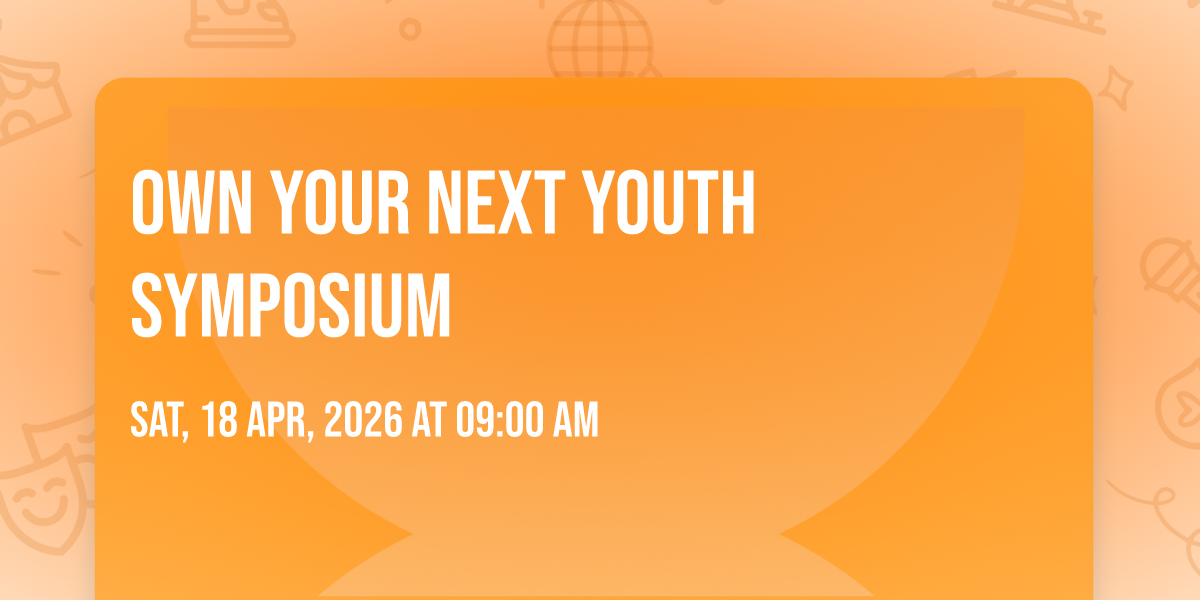 OWN YOUR NEXT YOUTH SYMPOSIUM

SAT, 18 APR, 2026 AT 09:00 AM